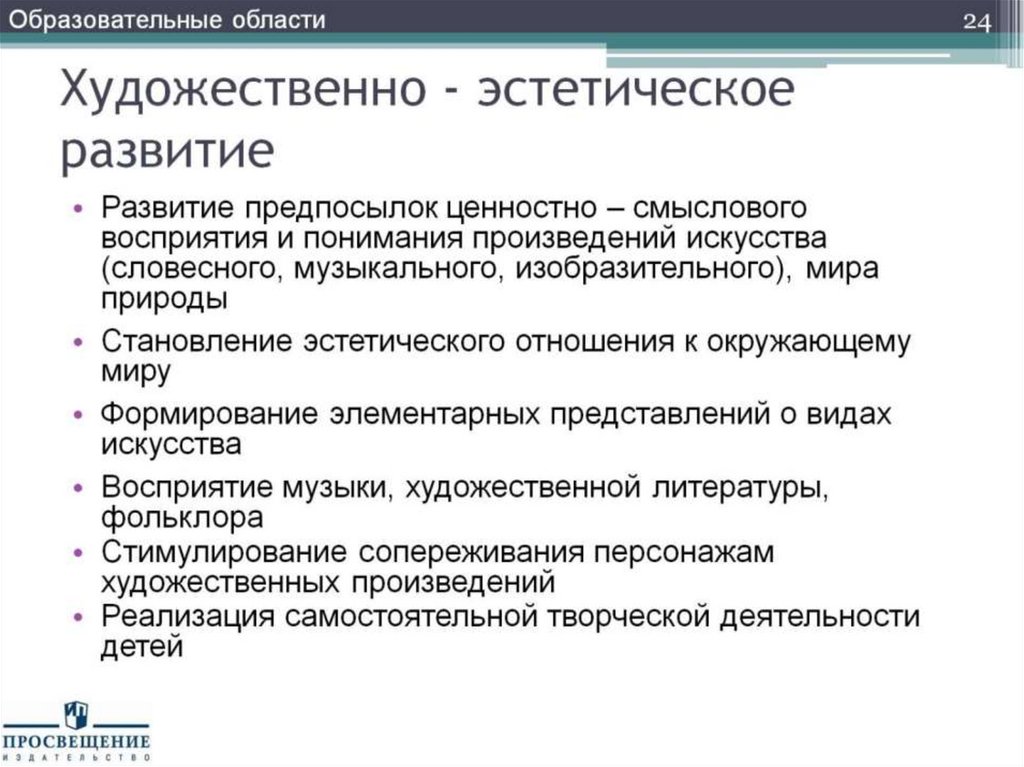 Образовательные области

24

Художественно - эстетическое развитие

• Развитие предпосылок ценностно – смыслового восприятия и понимания произведений искусства (словесного, музыкального, изобразительного), мира природы
• Становление эстетического отношения к окружающему миру
• Формирование элементарных представлений о видах искусства
• Восприятие музыки, художественной литературы, фольклора
• Стимулирование сопереживания персонажам художественных произведений
• Реализация самостоятельной творческой деятельности детей

ПРОСВЕЩЕНИЕ
ИЗДАТЕЛЬСТВО